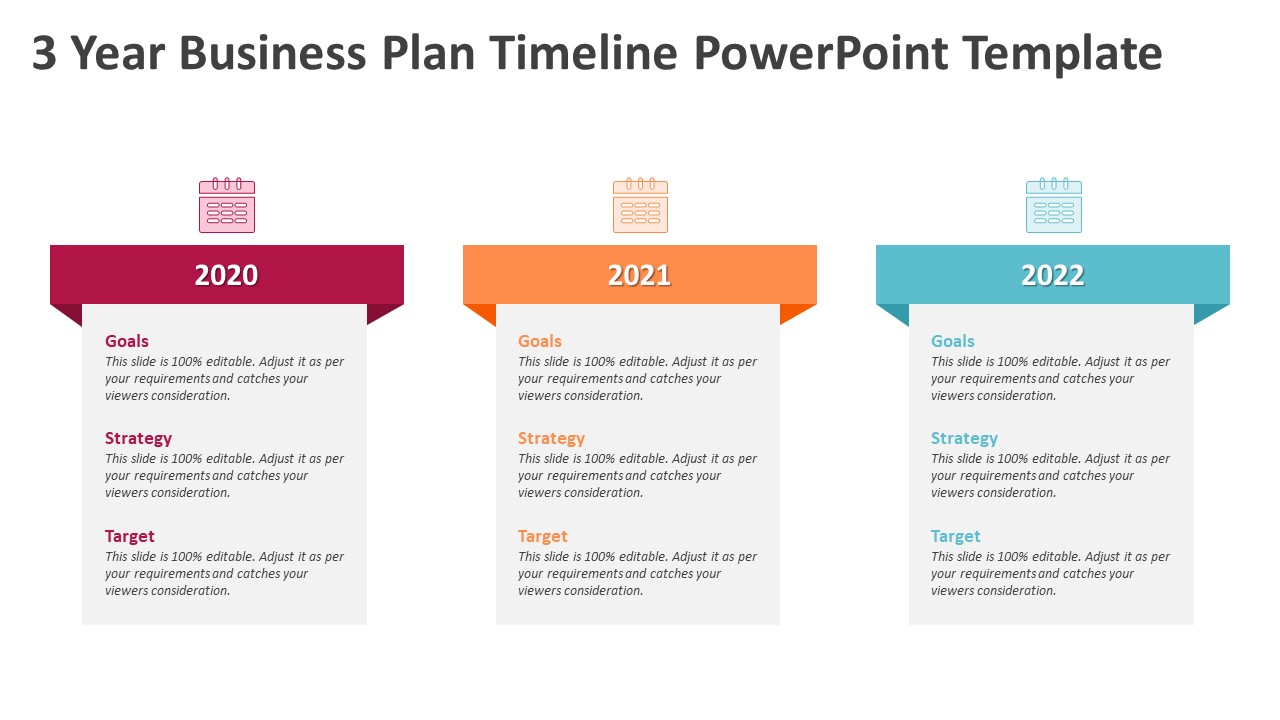 3 Year Business Plan Timeline PowerPoint Template

2020

Goals
This slide is 100% editable. Adjust it as per your requirements and catches your viewers consideration.

Strategy
This slide is 100% editable. Adjust it as per your requirements and catches your viewers consideration.

Target
This slide is 100% editable. Adjust it as per your requirements and catches your viewers consideration.

2021

Goals
This slide is 100% editable. Adjust it as per your requirements and catches your viewers consideration.

Strategy
This slide is 100% editable. Adjust it as per your requirements and catches your viewers consideration.

Target
This slide is 100% editable. Adjust it as per your requirements and catches your viewers consideration.

2022

Goals
This slide is 100% editable. Adjust it as per your requirements and catches your viewers consideration.

Strategy
This slide is 100% editable. Adjust it as per your requirements and catches your viewers consideration.

Target
This slide is 100% editable. Adjust it as per your requirements and catches your viewers consideration.